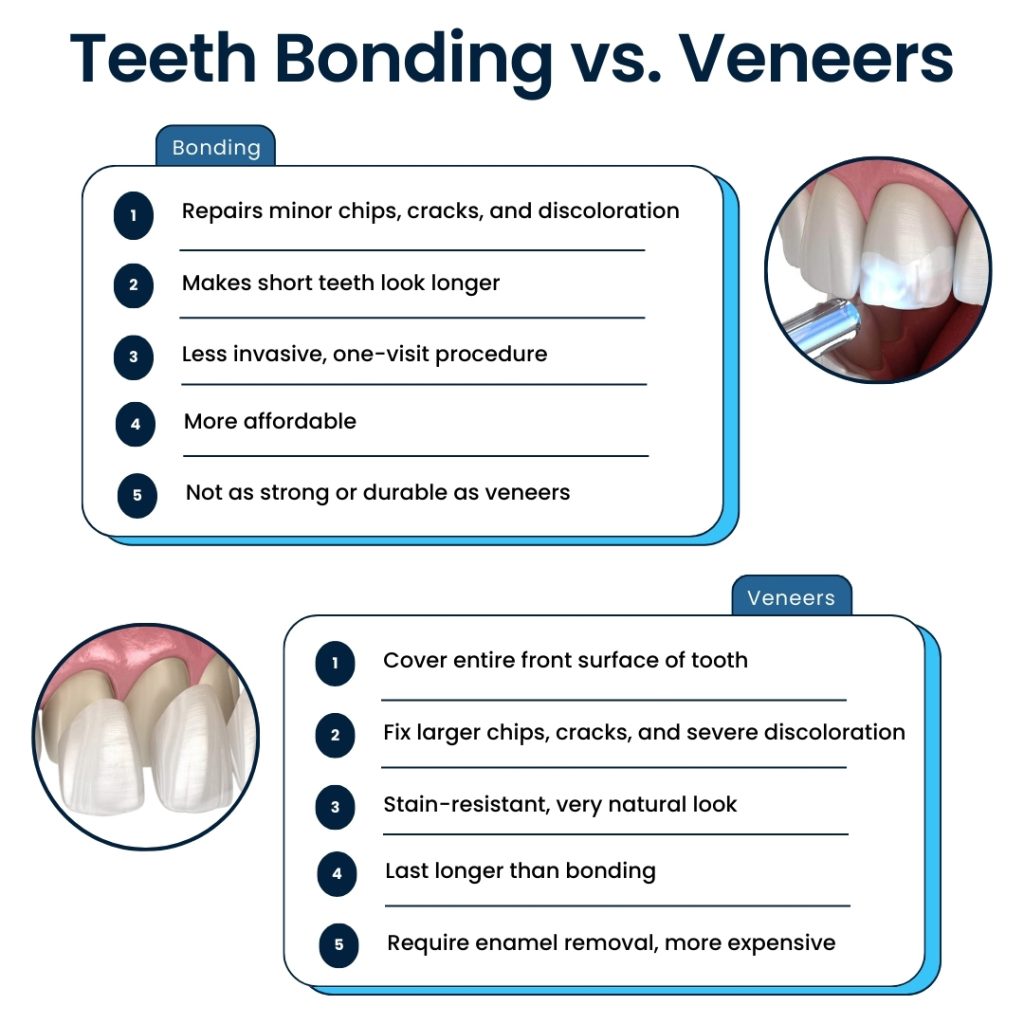 Teeth Bonding vs. Veneers

Bonding

1 Repairs minor chips, cracks, and discoloration

2 Makes short teeth look longer

3 Less invasive, one-visit procedure

4 More affordable

5 Not as strong or durable as veneers

Veneers

1 Cover entire front surface of tooth

2 Fix larger chips, cracks, and severe discoloration

3 Stain-resistant, very natural look

4 Last longer than bonding

5 Require enamel removal, more expensive